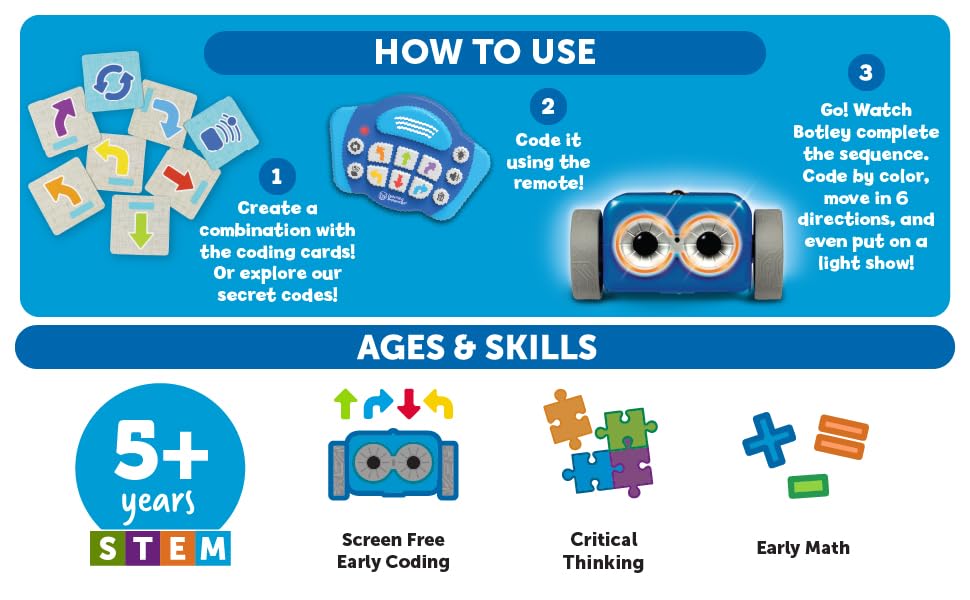 HOW TO USE

1
Create a combination with the coding cards! Or explore our secret codes!

2
Code it using the remote!

3
Go! Watch Botley complete the sequence. Code by color, move in 6 directions, and even put on a light show!

AGES & SKILLS

5+
years
STEM

Screen Free Early Coding

Critical Thinking

Early Math